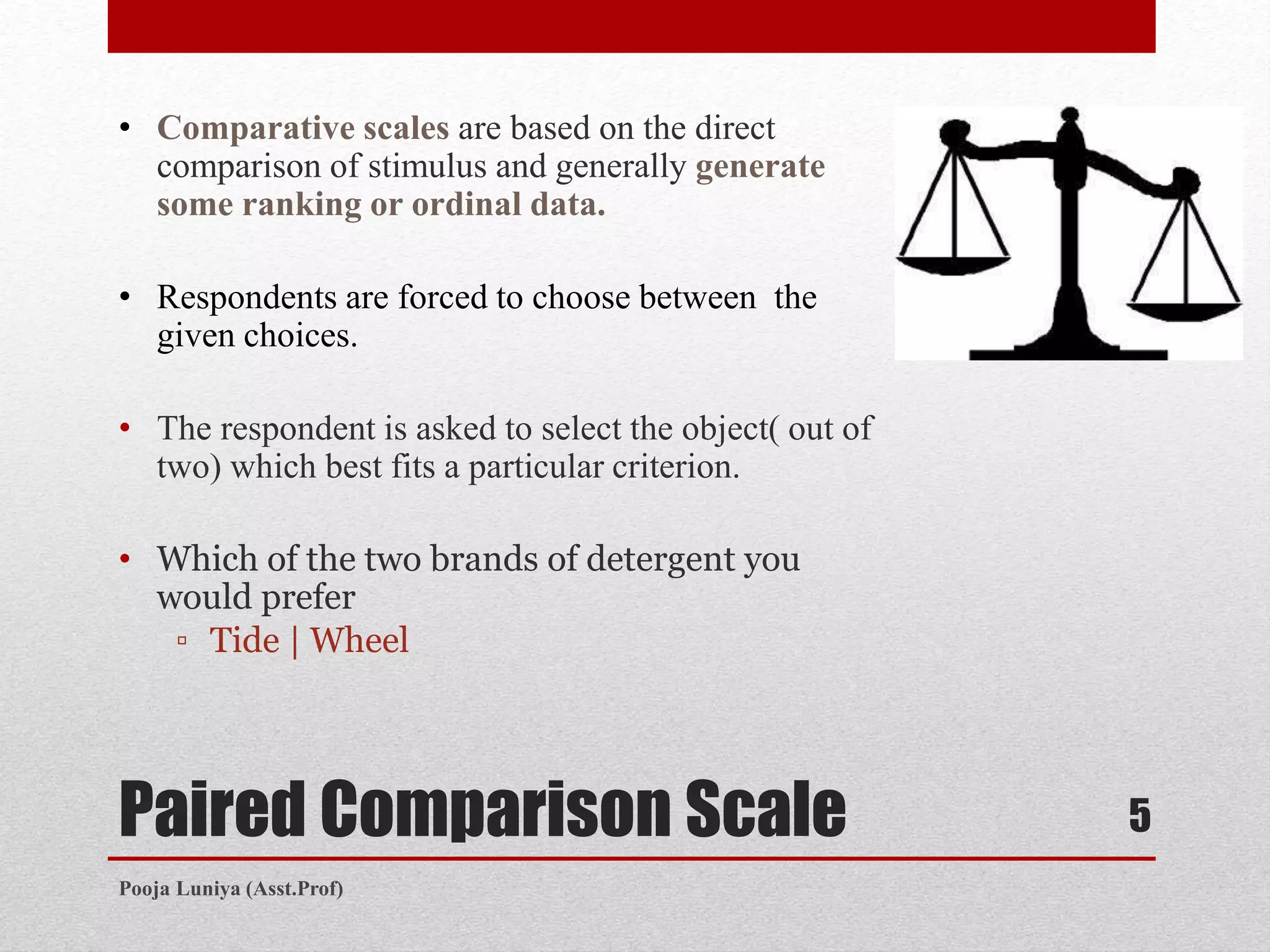 • Comparative scales are based on the direct comparison of stimulus and generally generate some ranking or ordinal data.

• Respondents are forced to choose between  the given choices.

• The respondent is asked to select the object( out of two) which best fits a particular criterion.

• Which of the two brands of detergent you would prefer
▫ Tide | Wheel

Paired Comparison Scale

5

Pooja Luniya (Asst.Prof)